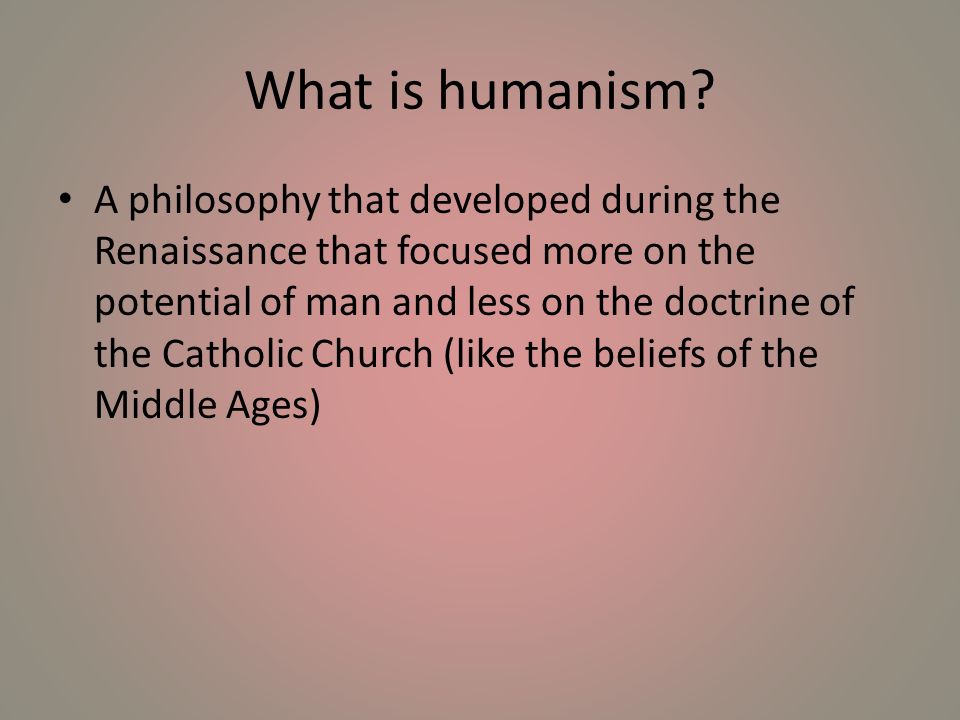 What is humanism?

• A philosophy that developed during the Renaissance that focused more on the potential of man and less on the doctrine of the Catholic Church (like the beliefs of the Middle Ages)